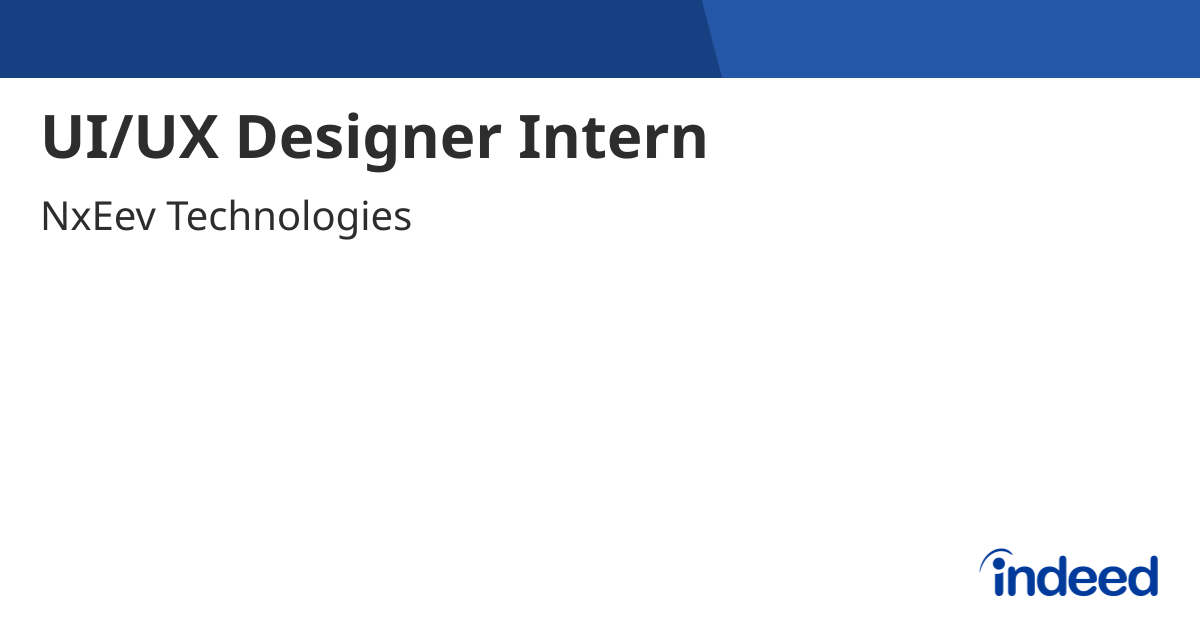 UI/UX Designer Intern

NxEev Technologies

indeed